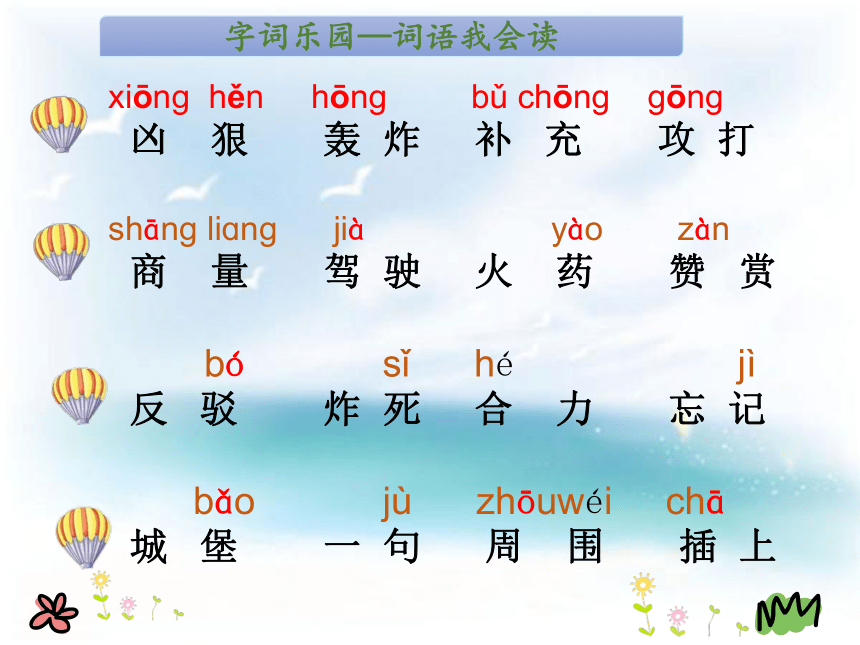 字词乐园—词语我会读

xiōng hěn hōng bǔ chōng gōng
凶 狠 轰 炸 补 充 攻 打

shāng liang jià yào zàn
商 量 驾 驶 火 药 赞 赏

bó sǐ hé jì
反 驳 炸 死 合 力 忘 记

bǎo jù zhōuwéi chā
城 堡 一 句 周 围 插 上